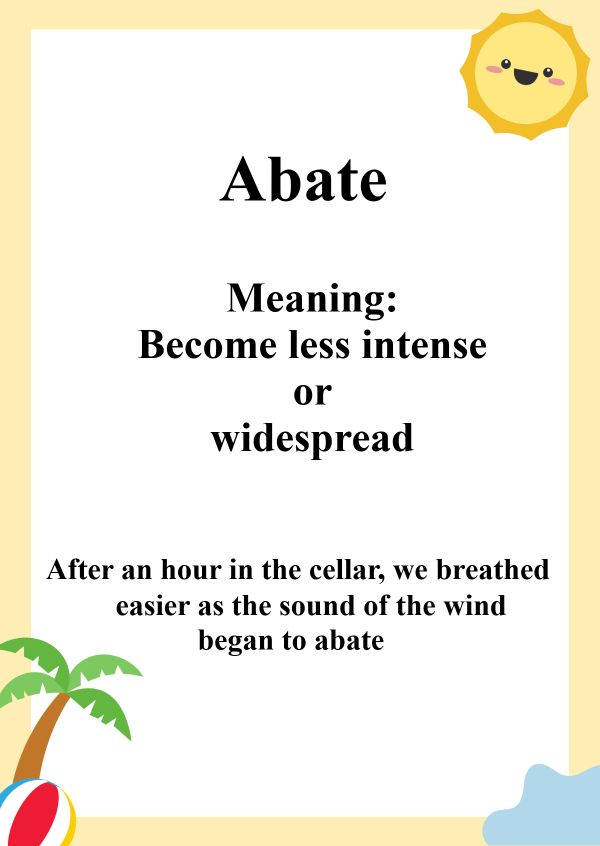 Abate

Meaning:
Become less intense or widespread

After an hour in the cellar, we breathed easier as the sound of the wind began to abate